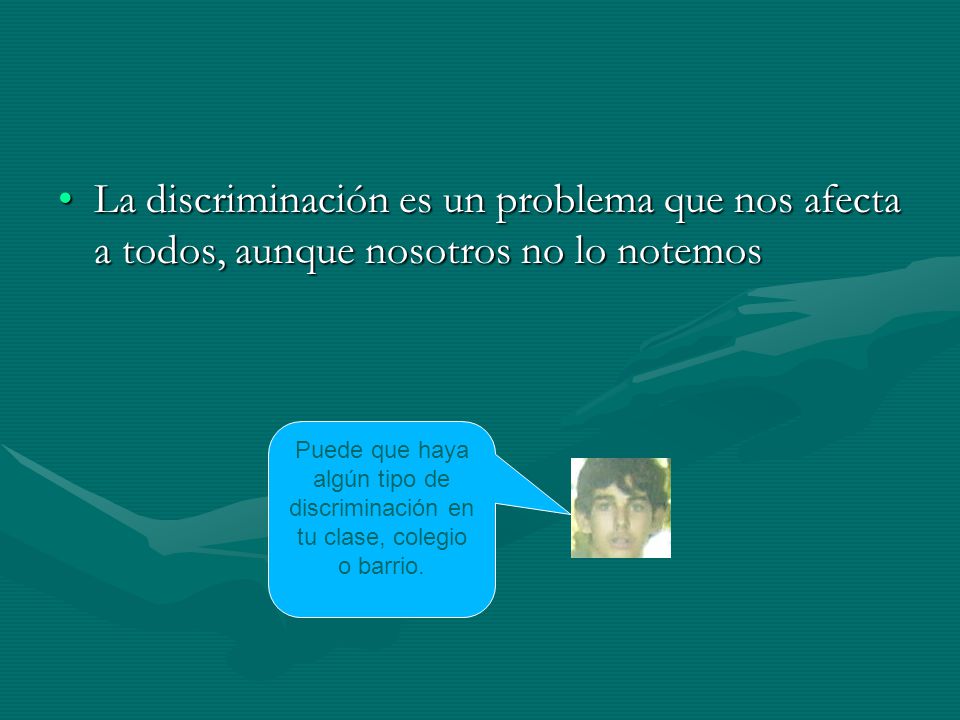 • La discriminación es un problema que nos afecta a todos, aunque nosotros no lo notemos

Puede que haya algún tipo de discriminación en tu clase, colegio o barrio.